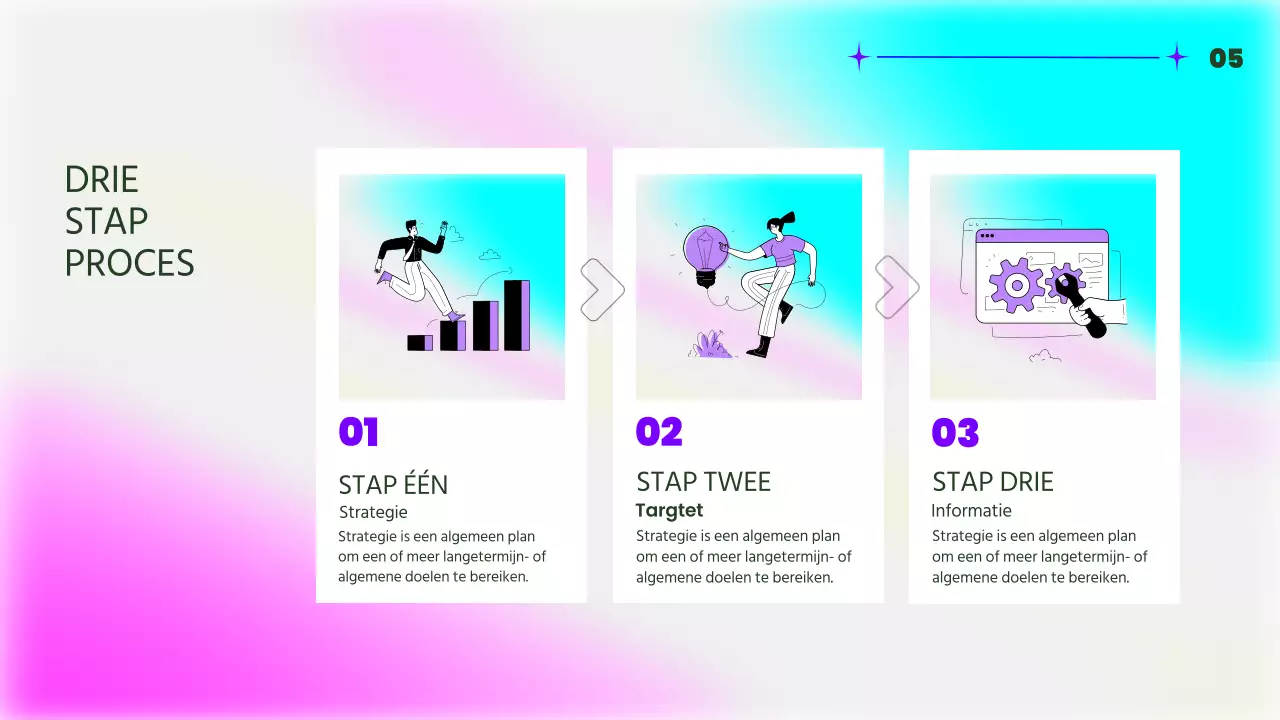 05

DRIE STAP PROCES

01

STAP ÉÉN

Strategie

Strategie is een algemeen plan om een of meer langetermijn- of algemene doelen te bereiken.

02

STAP TWEE

Targtet

Strategie is een algemeen plan om een of meer langetermijn- of algemene doelen te bereiken.

03

STAP DRIE

Informatie

Strategie is een algemeen plan om een of meer langetermijn- of algemene doelen te bereiken.